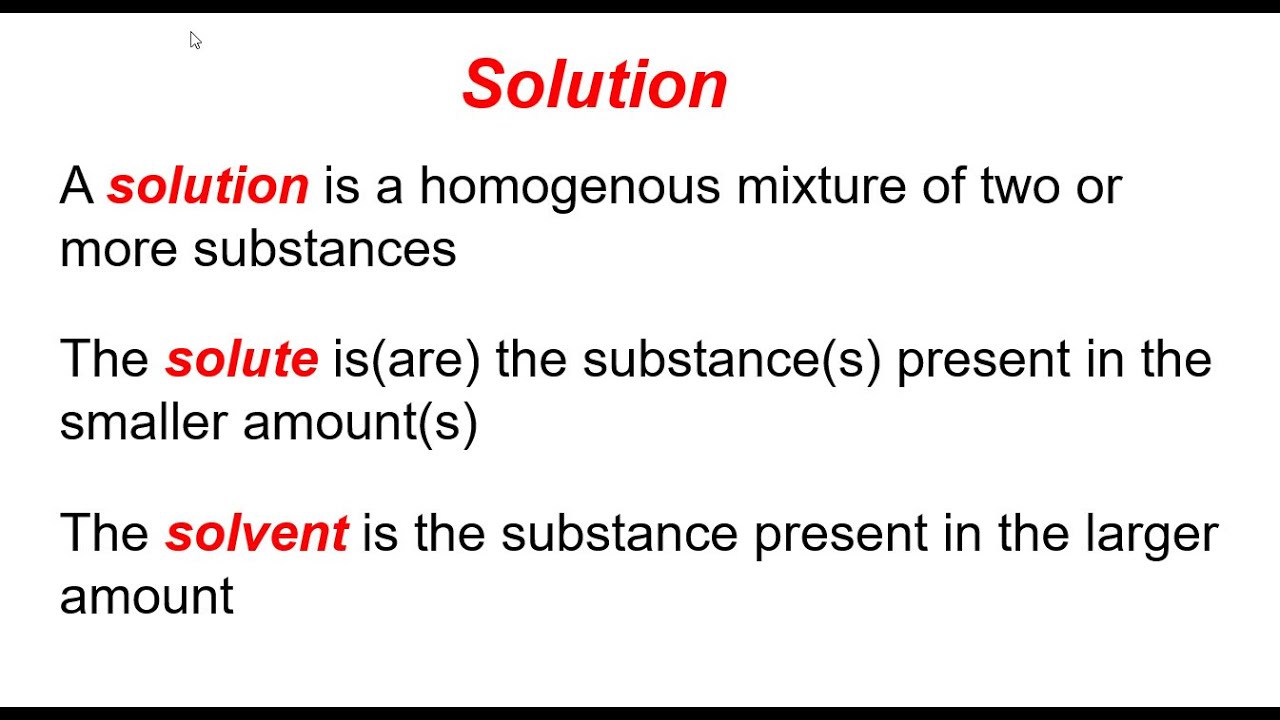 Solution

A solution is a homogenous mixture of two or more substances

The solute is(are) the substance(s) present in the smaller amount(s)

The solvent is the substance present in the larger amount